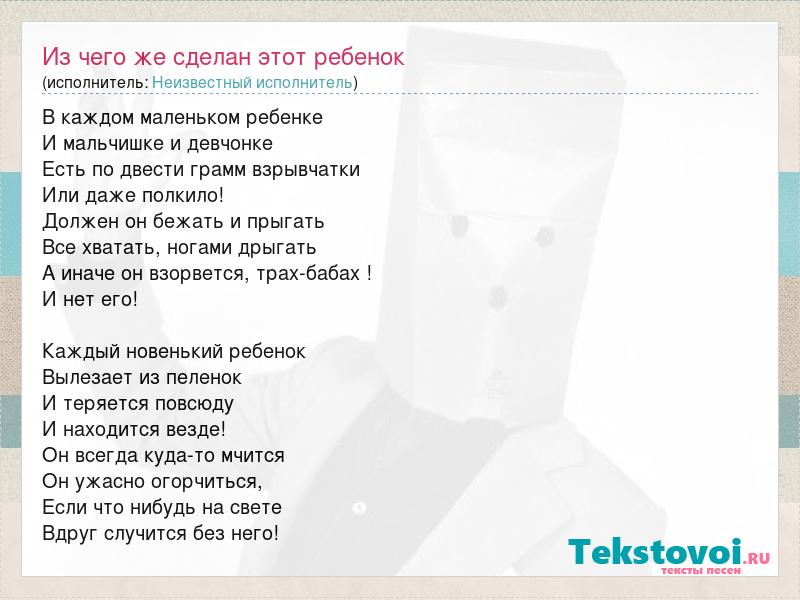 Из чего же сделан этот ребенок
(исполнитель: Неизвестный исполнитель)

В каждом маленьком ребенке
И мальчишке и девчонке
Есть по двести грамм взрывчатки
Или даже полкило!
Должен он бежать и прыгать
Все хватать, ногами дрыгать
А иначе он взорвется, трах-бабах !
И нет его!

Каждый новенький ребенок
Вылезает из пеленок
И теряется повсюду
И находится везде!
Он всегда куда-то мчится
Он ужасно огорчиться,
Если что нибудь на свете
Вдруг случится без него!

Tekstovoi.RU
тексты песен